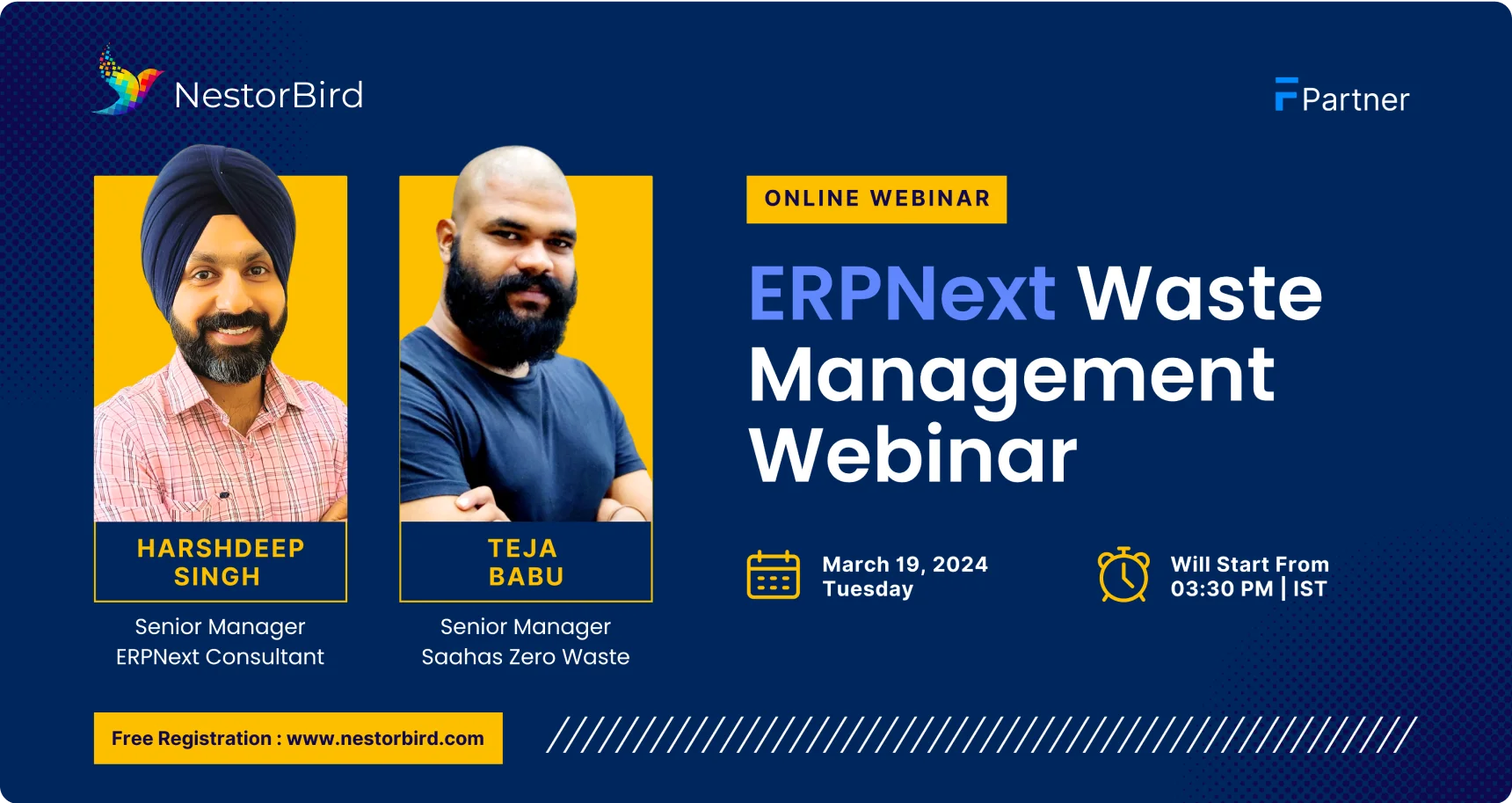 NestorBird

Partner

HARSHDEEP SINGH

Senior Manager
ERPNext Consultant

TEJA BABU

Senior Manager
Saahas Zero Waste

ONLINE WEBINAR

ERPNext Waste Management Webinar

March 19, 2024
Tuesday

Will Start From
03:30 PM | IST

Free Registration : www.nestorbird.com